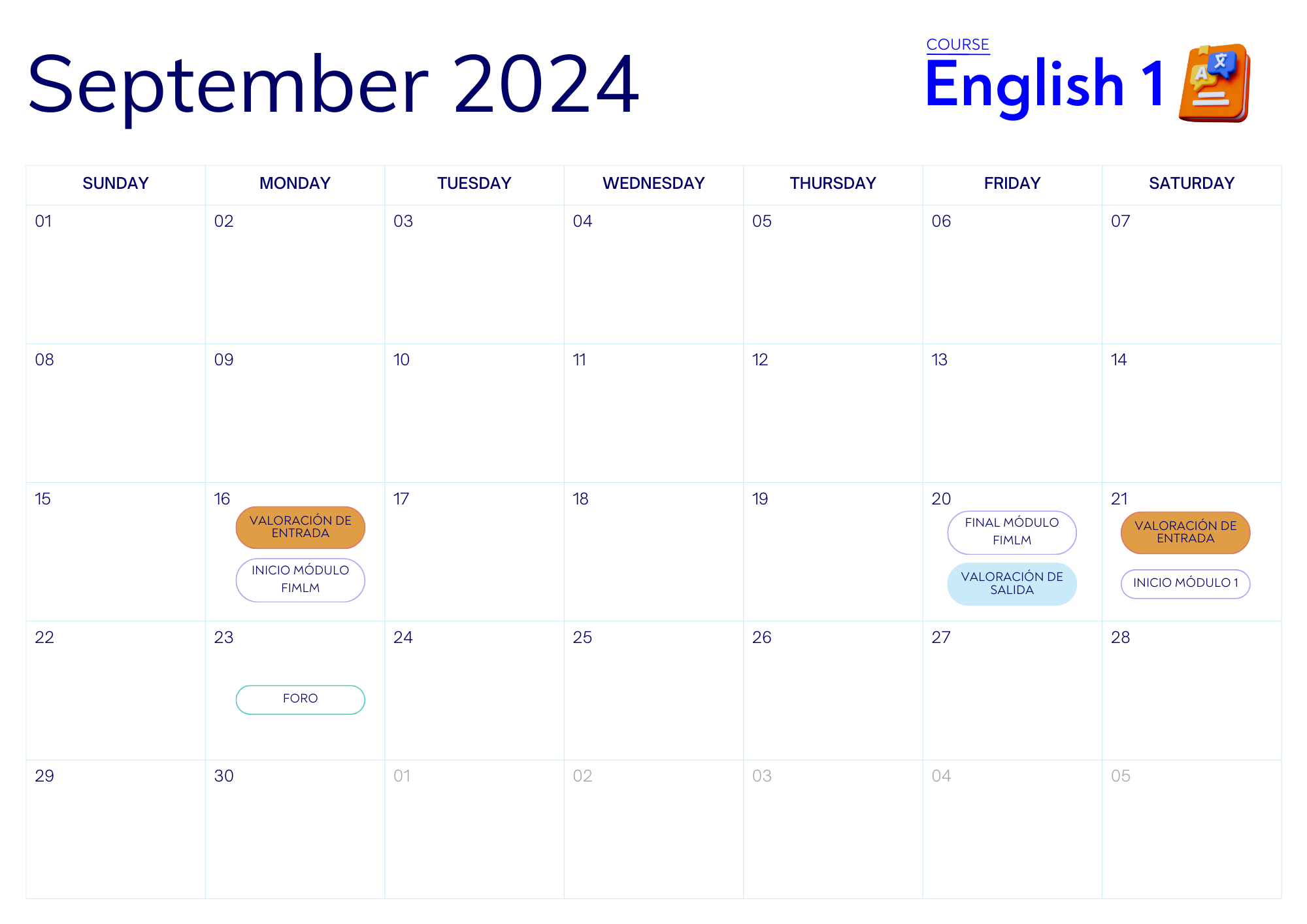 September 2024

COURSE
English 1

| SUNDAY | MONDAY | TUESDAY | WEDNESDAY | THURSDAY | FRIDAY | SATURDAY |
|---|---|---|---|---|---|---|
| 01 | 02 | 03 | 04 | 05 | 06 | 07 |
| 08 | 09 | 10 | 11 | 12 | 13 | 14 |
| 15 | 16 VALORACIÓN DE ENTRADA INICIO MÓDULO FIMLM | 17 | 18 | 19 | 20 FINAL MÓDULO FIMLM VALORACIÓN DE SALIDA | 21 VALORACIÓN DE ENTRADA INICIO MÓDULO 1 |
| 22 | 23 FORO | 24 | 25 | 26 | 27 | 28 |
| 29 | 30 | 01 | 02 | 03 | 04 | 05 |